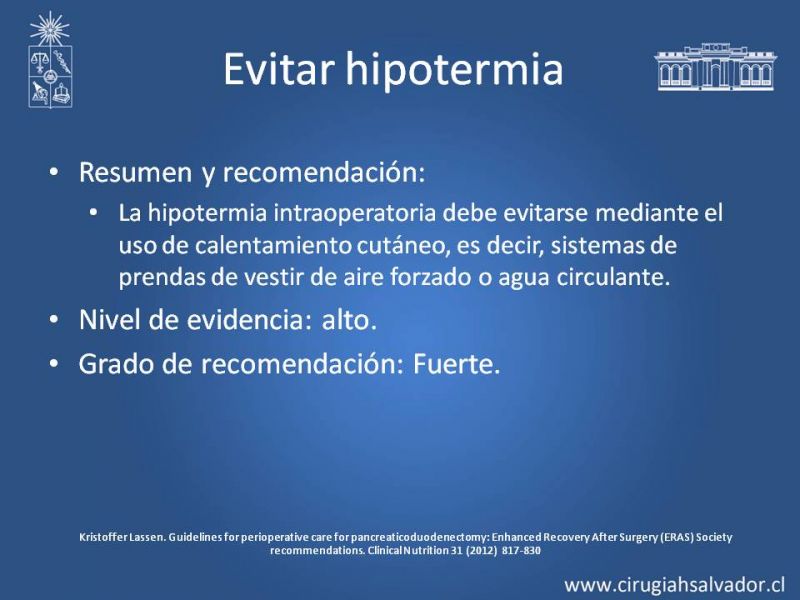 Evitar hipotermia

• Resumen y recomendación:
  • La hipotermia intraoperatoria debe evitarse mediante el uso de calentamiento cutáneo, es decir, sistemas de prendas de vestir de aire forzado o agua circulante.
• Nivel de evidencia: alto.
• Grado de recomendación: Fuerte.

Kristoffer Lassen. Guidelines for perioperative care for pancreaticoduodenectomy: Enhanced Recovery After Surgery (ERAS) Society recommendations. Clinical Nutrition 31 (2012) 817-830

www.cirugiahsalvador.cl